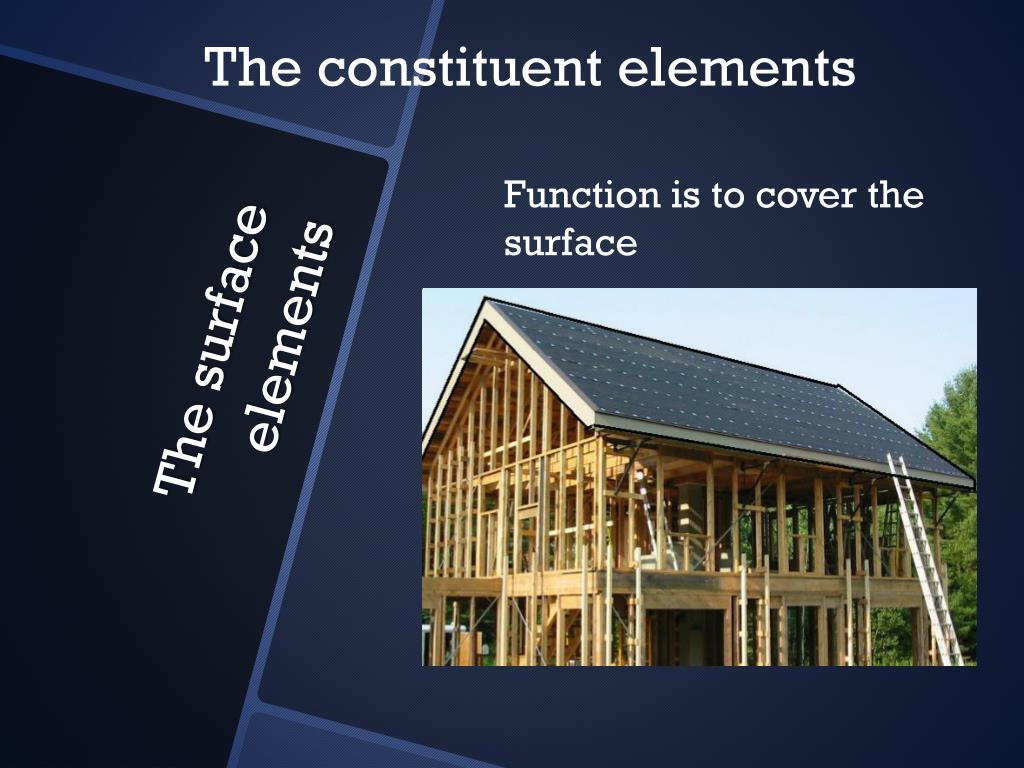 The constituent elements

The surface elements

Function is to cover the surface